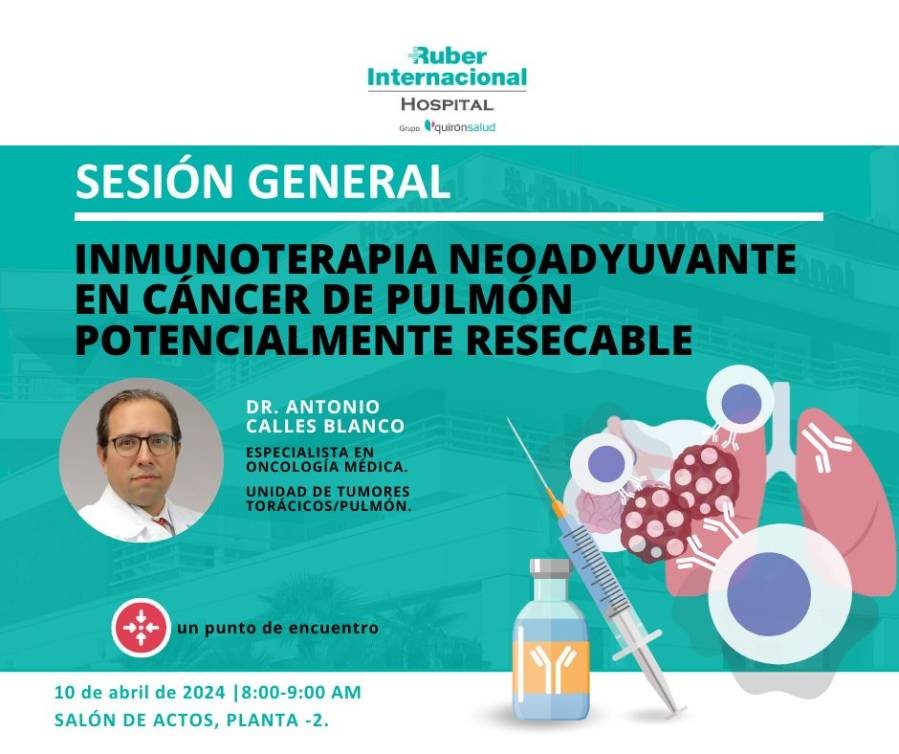 Ruber Internacional
HOSPITAL
Grupo quironsalud

SESIÓN GENERAL

INMUNOTERAPIA NEOADYUVANTE EN CÁNCER DE PULMÓN POTENCIALMENTE RESECABLE

DR. ANTONIO CALLES BLANCO

ESPECIALISTA EN ONCOLOGÍA MÉDICA.

UNIDAD DE TUMORES TORÁCICOS/PULMÓN.

un punto de encuentro

10 de abril de 2024 |8:00-9:00 AM
SALÓN DE ACTOS, PLANTA -2.